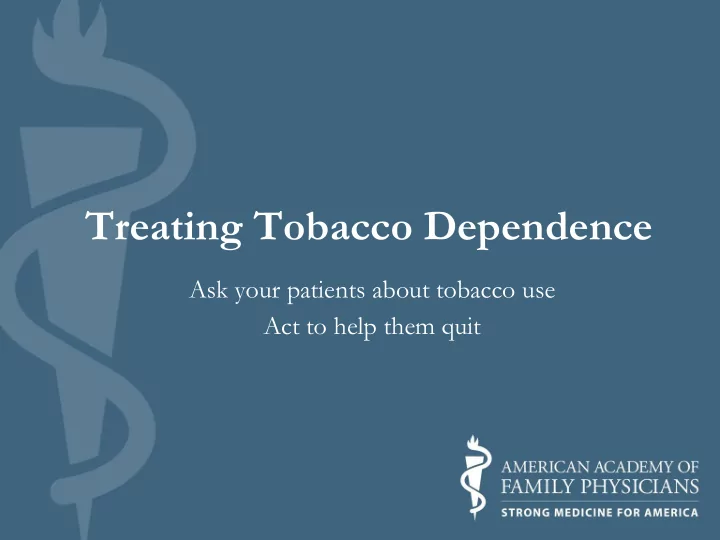 Treating Tobacco Dependence

Ask your patients about tobacco use
Act to help them quit

AMERICAN ACADEMY OF
FAMILY PHYSICIANS
STRONG MEDICINE FOR AMERICA